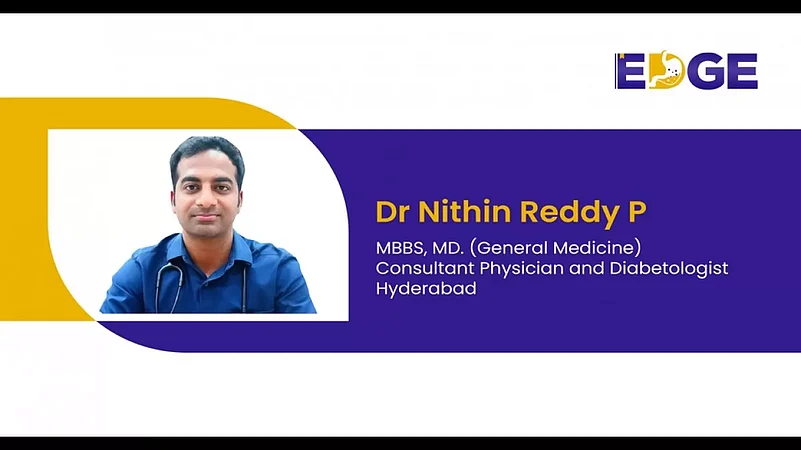 EDGE

Dr Nithin Reddy P

MBBS, MD. (General Medicine)
Consultant Physician and Diabetologist
Hyderabad